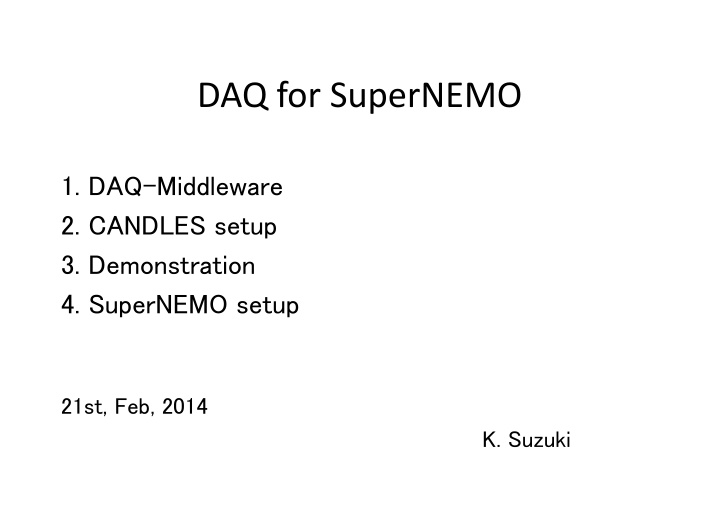 DAQ for SuperNEMO

1. DAQ-Middleware
2. CANDLES setup
3. Demonstration
4. SuperNEMO setup

21st, Feb, 2014

K. Suzuki